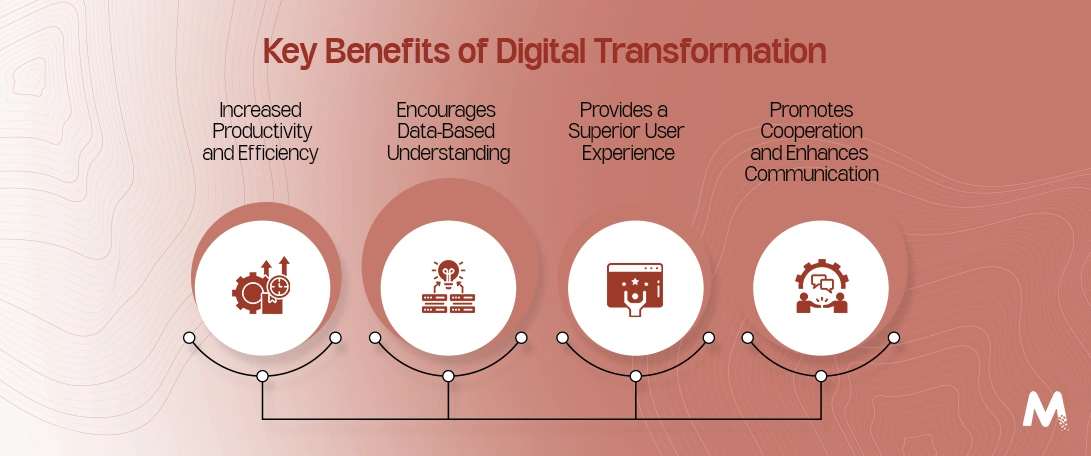 Key Benefits of Digital Transformation

Increased Productivity and Efficiency

Encourages Data-Based Understanding

Provides a Superior User Experience

Promotes Cooperation and Enhances Communication

M